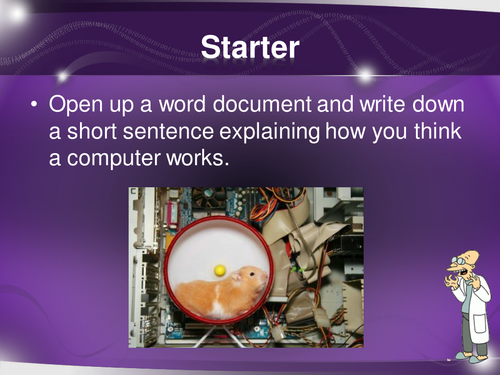 Starter

• Open up a word document and write down a short sentence explaining how you think a computer works.